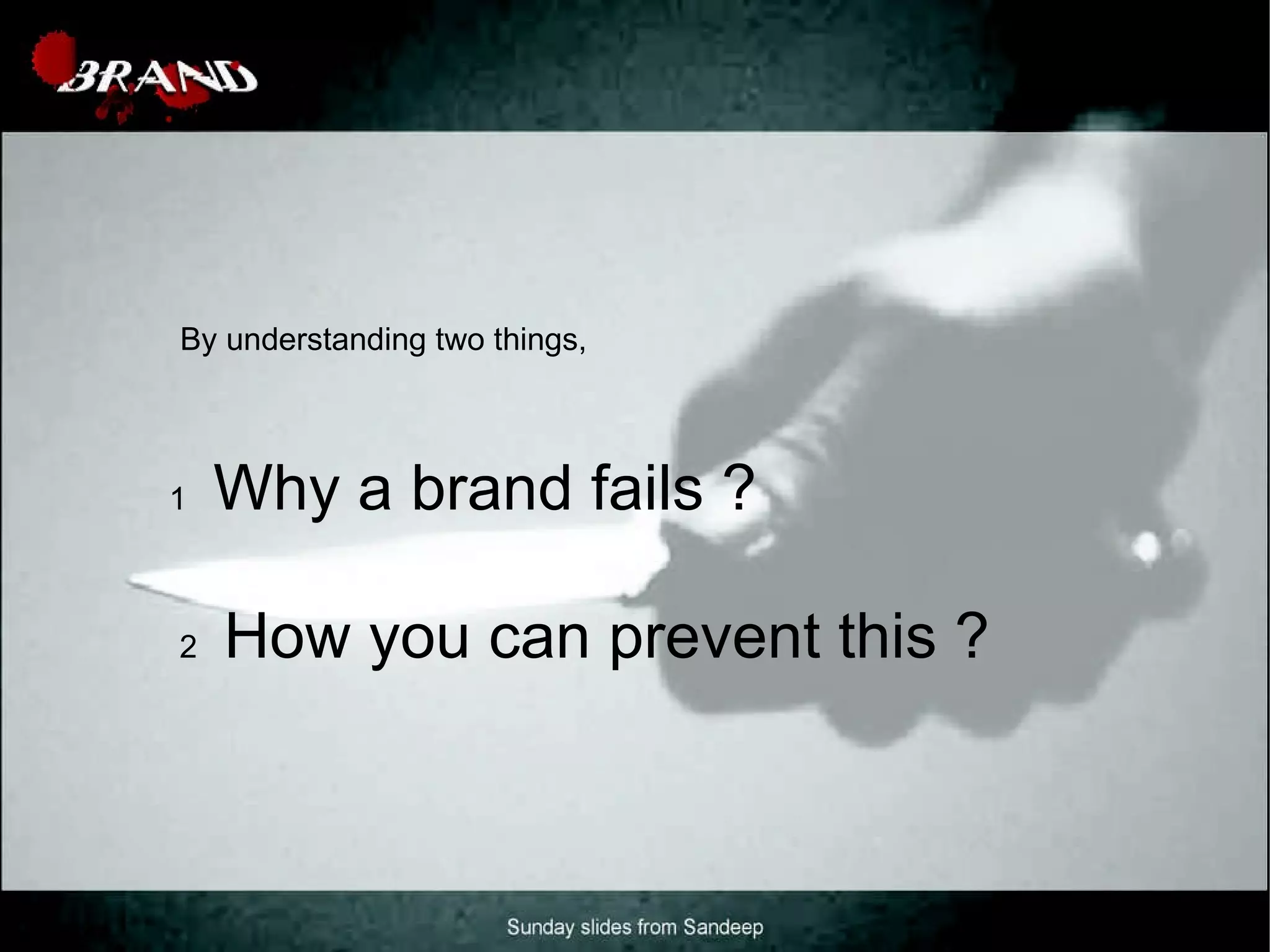 BRAND

By understanding two things,

1 Why a brand fails ?

2 How you can prevent this ?

Sunday slides from Sandeep